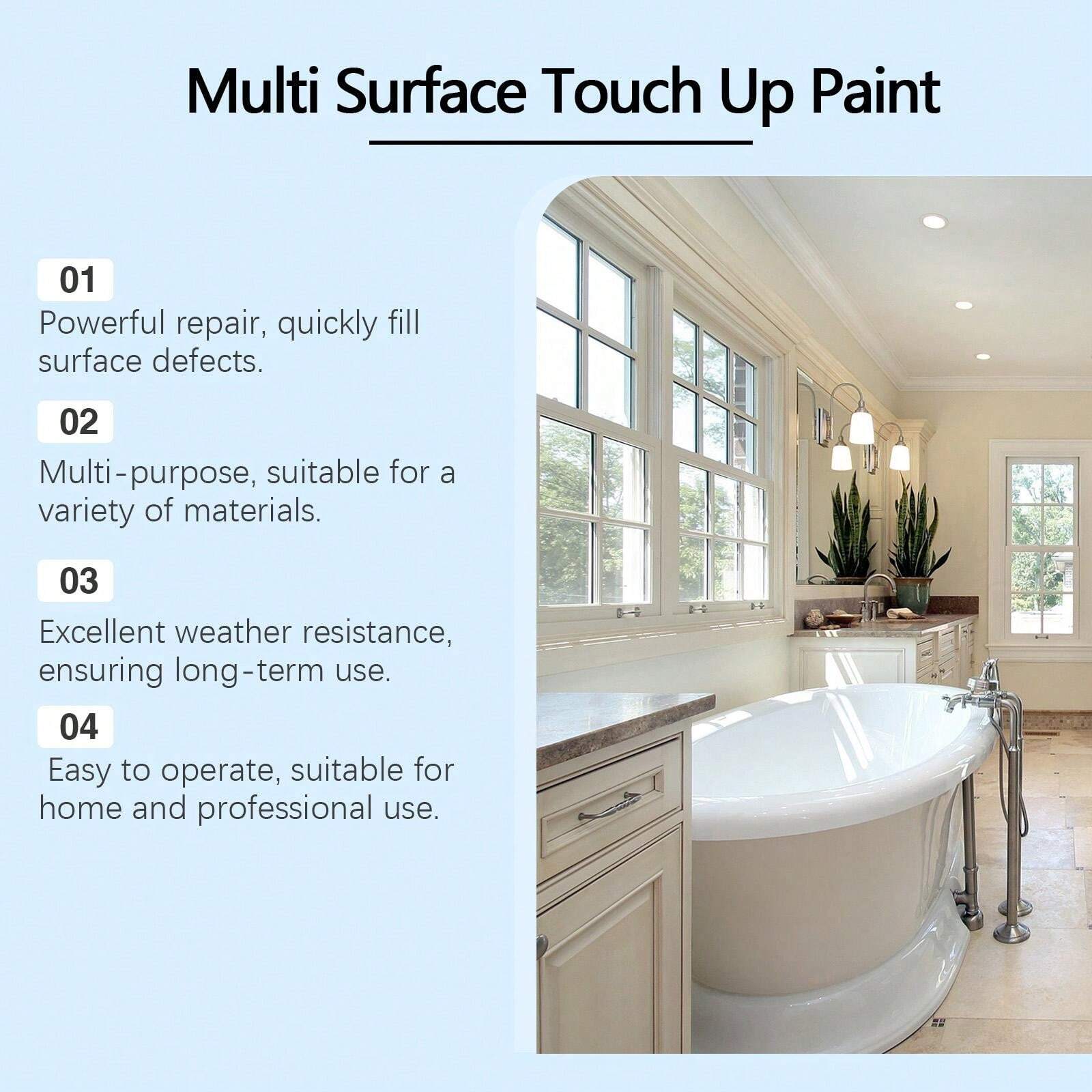 Multi Surface Touch Up Paint

01

Powerful repair, quickly fill surface defects.

02

Multi-purpose, suitable for a variety of materials.

03

Excellent weather resistance, ensuring long-term use.

04

Easy to operate, suitable for home and professional use.